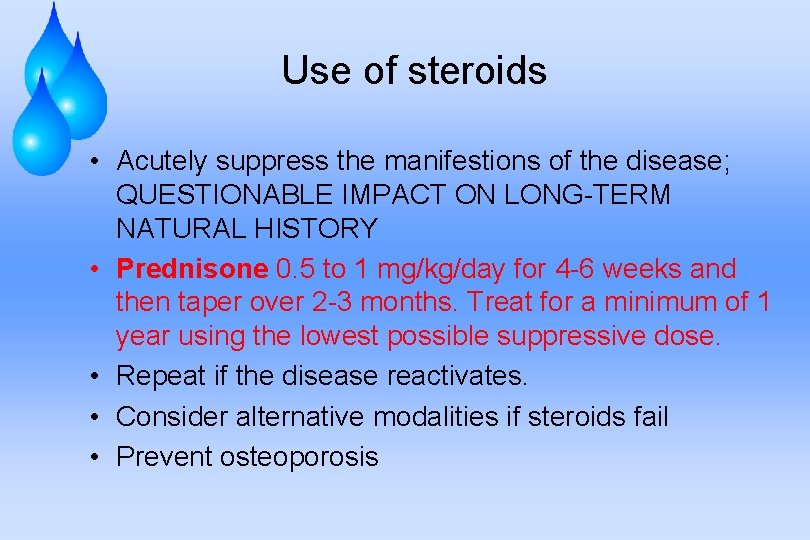 Use of steroids

• Acutely suppress the manifestions of the disease; QUESTIONABLE IMPACT ON LONG-TERM NATURAL HISTORY
• Prednisone 0.5 to 1 mg/kg/day for 4-6 weeks and then taper over 2-3 months. Treat for a minimum of 1 year using the lowest possible suppressive dose.
• Repeat if the disease reactivates.
• Consider alternative modalities if steroids fail
• Prevent osteoporosis